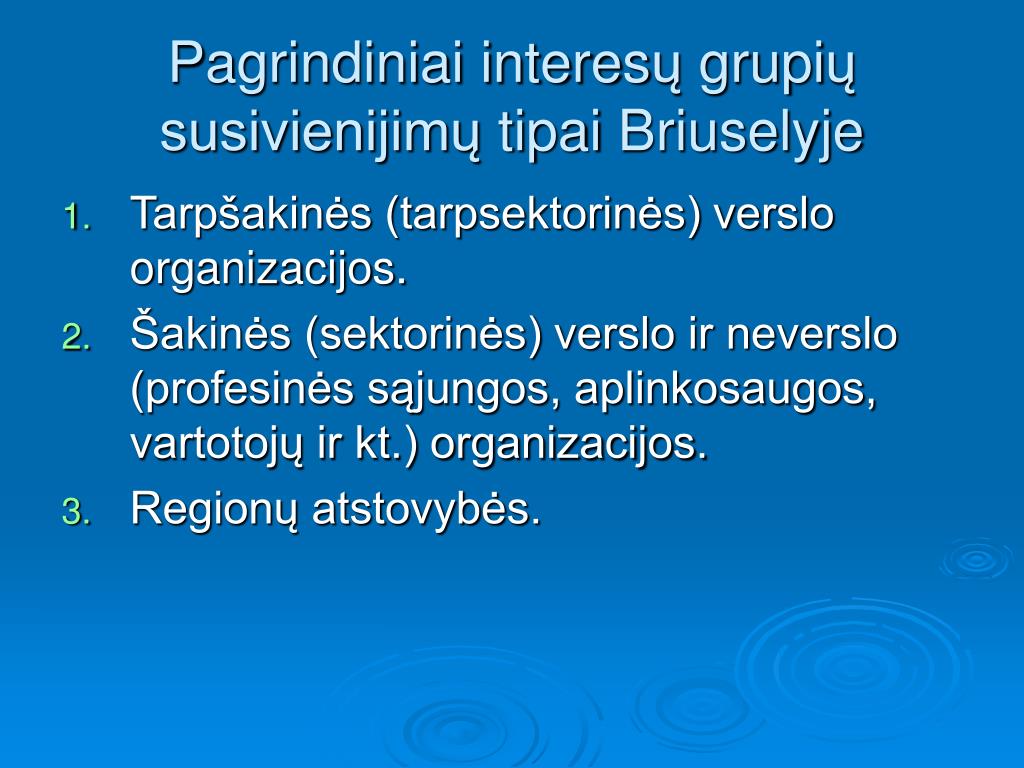 Pagrindiniai interesų grupių susivienijimų tipai Briuselyje

1. Tarpšakinės (tarpsektorinės) verslo organizacijos.
2. Šakinės (sektorinės) verslo ir neverslo (profesinės sąjungos, aplinkosaugos, vartotojų ir kt.) organizacijos.
3. Regionų atstovybės.